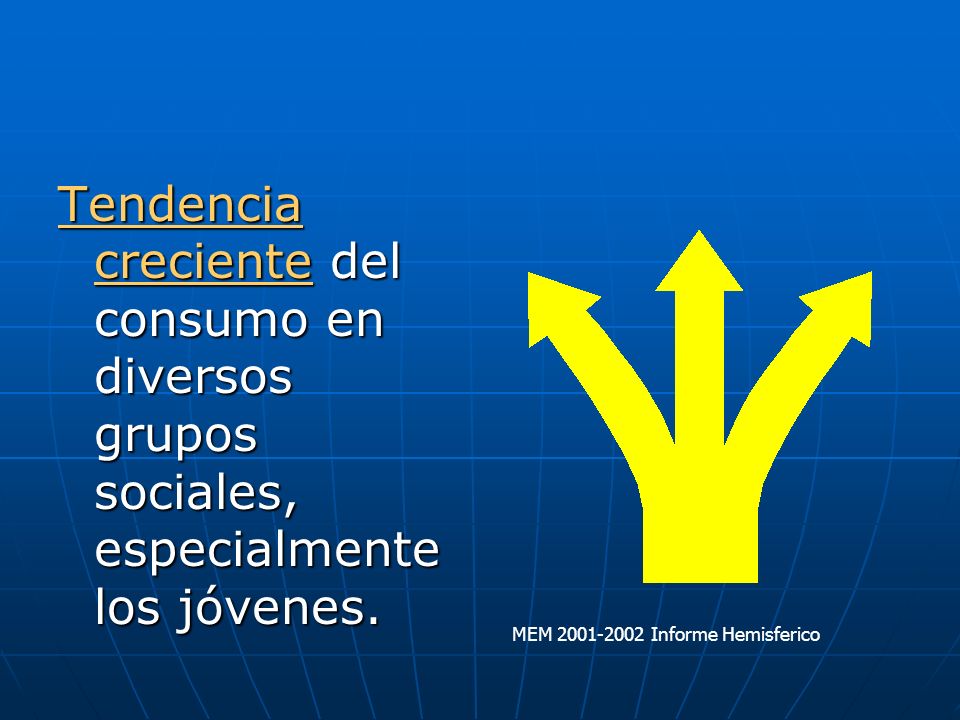 Tendencia creciente del consumo en diversos grupos sociales, especialmente los jóvenes.

MEM 2001-2002 Informe Hemisferico